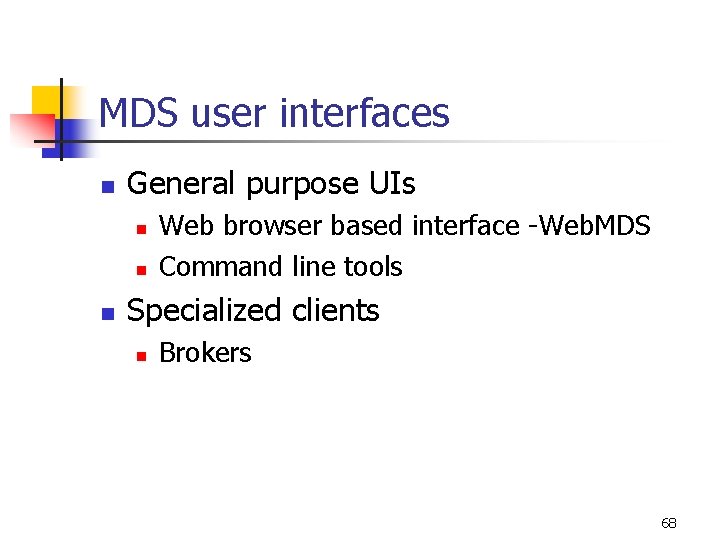 MDS user interfaces

- General purpose UIs
  - Web browser based interface -WebMDS
  - Command line tools
- Specialized clients
  - Brokers

68